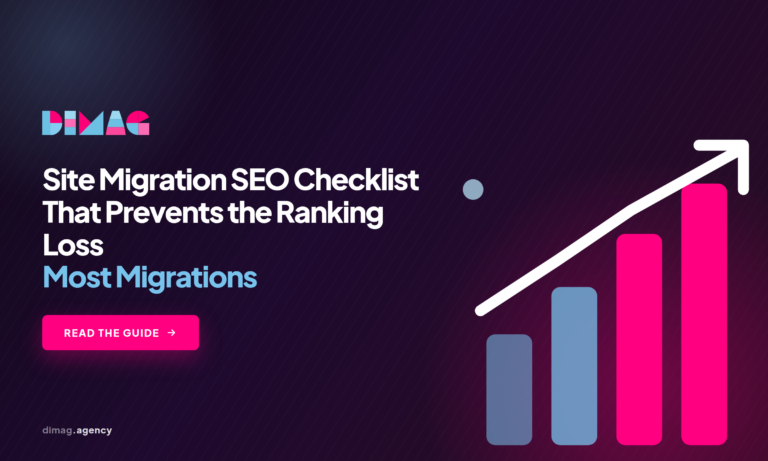 DIMAG

Site Migration SEO Checklist That Prevents the Ranking Loss
Most Migrations

READ THE GUIDE →

dimag.agency